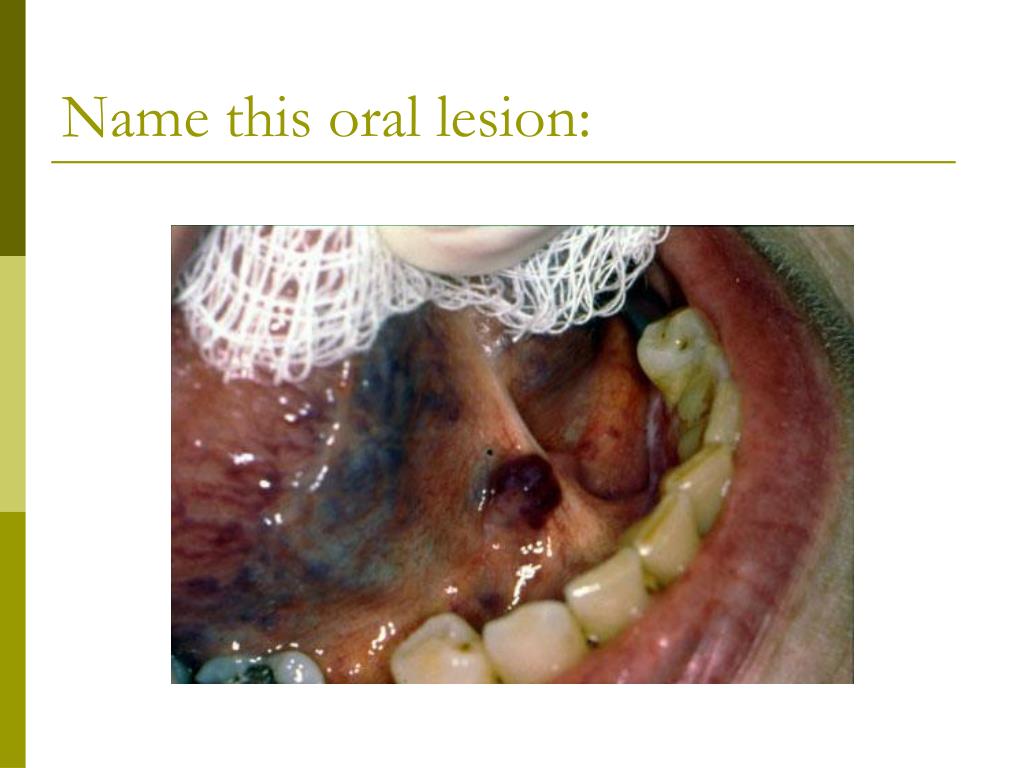 Name this oral lesion: